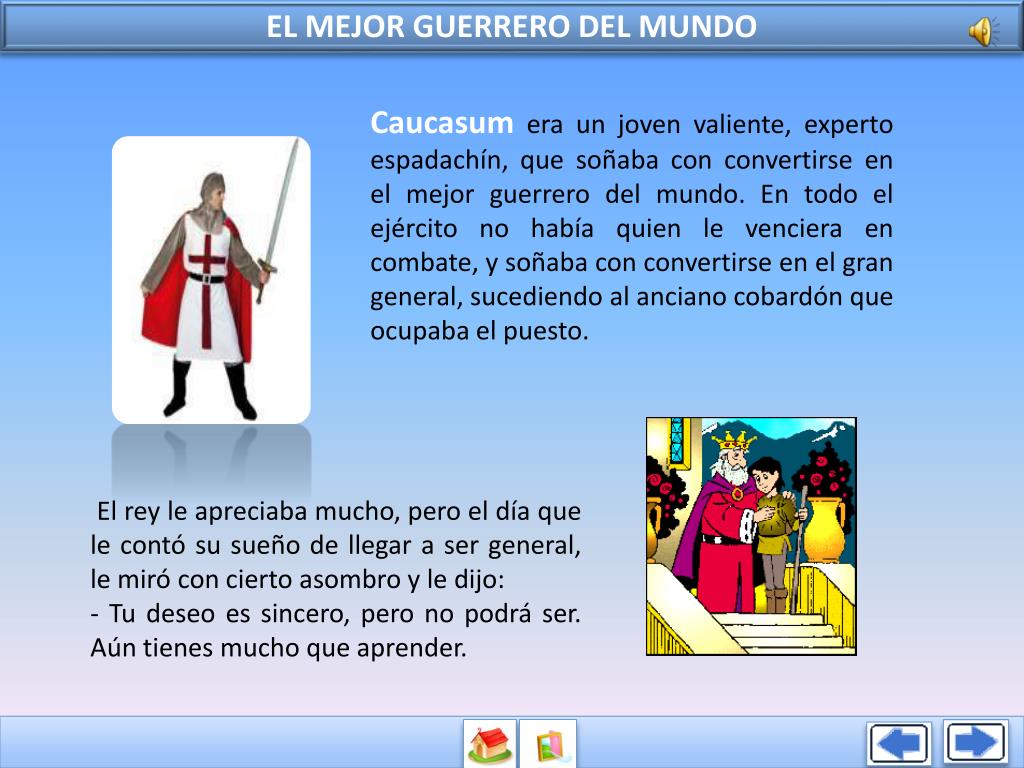 EL MEJOR GUERRERO DEL MUNDO

Caucasum era un joven valiente, experto espadachín, que soñaba con convertirse en el mejor guerrero del mundo. En todo el ejército no había quien le venciera en combate, y soñaba con convertirse en el gran general, sucediendo al anciano cobardón que ocupaba el puesto.

El rey le apreciaba mucho, pero el día que le contó su sueño de llegar a ser general, le miró con cierto asombro y le dijo:
- Tu deseo es sincero, pero no podrá ser. Aún tienes mucho que aprender.